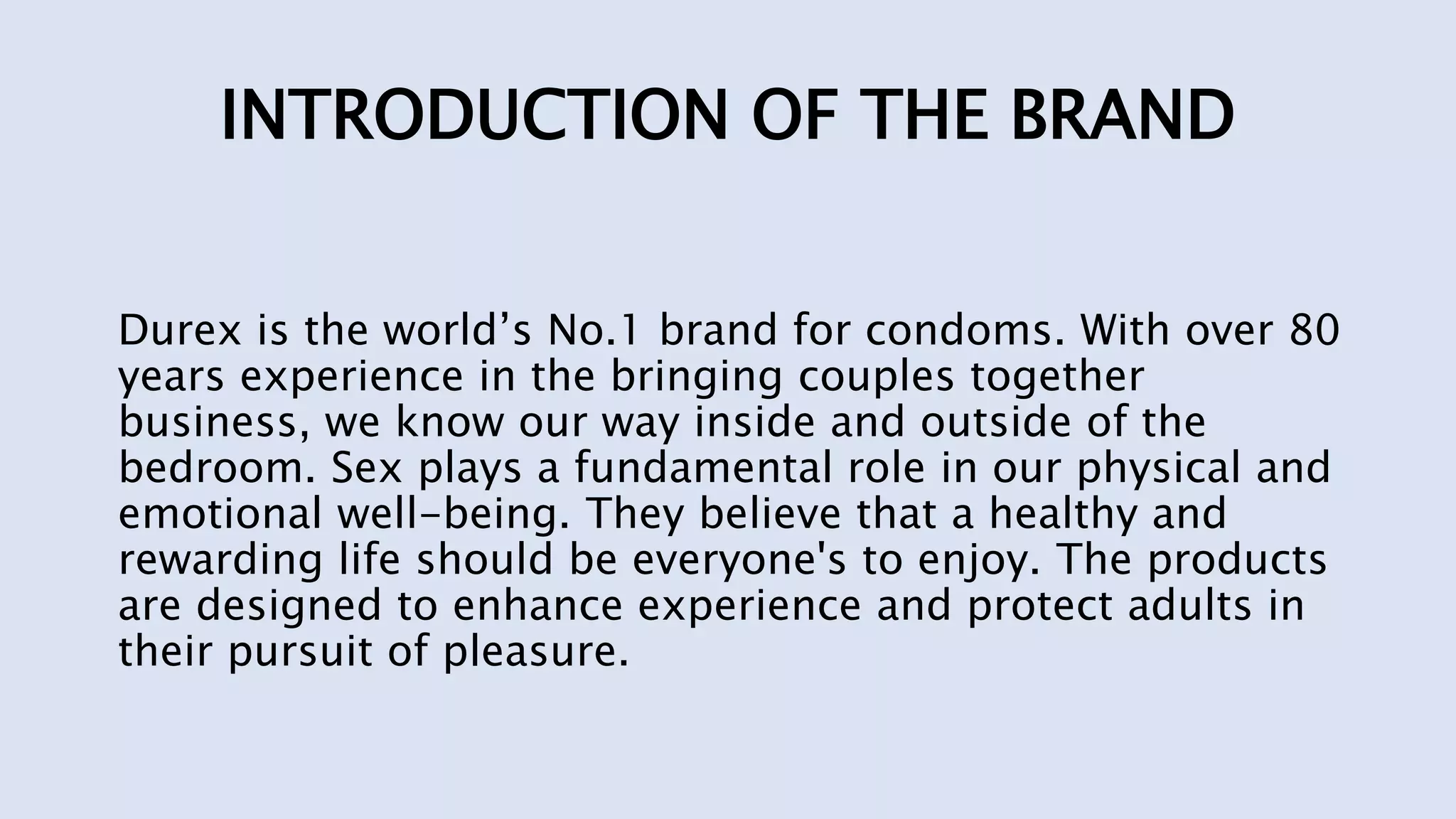 INTRODUCTION OF THE BRAND

Durex is the world’s No.1 brand for condoms. With over 80 years experience in the bringing couples together business, we know our way inside and outside of the bedroom. Sex plays a fundamental role in our physical and emotional well-being. They believe that a healthy and rewarding life should be everyone's to enjoy. The products are designed to enhance experience and protect adults in their pursuit of pleasure.